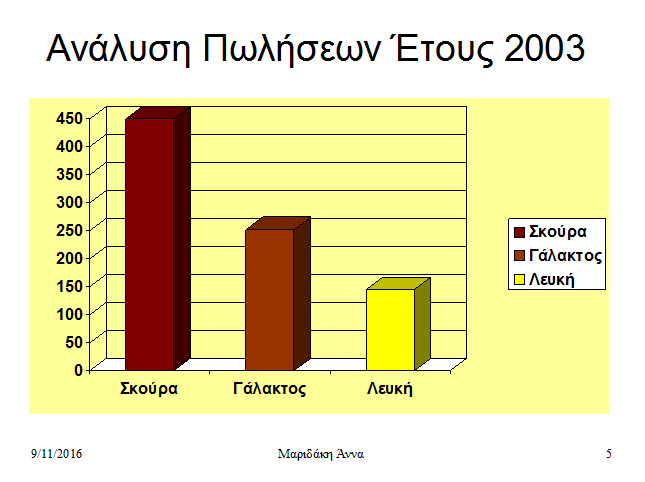 Ανάλυση Πωλήσεων Έτους 2003

450
400
350
300
250
200
150
100
50
0

Σκούρα
Γάλακτος
Λευκή

Σκούρα
Γάλακτος
Λευκή

9/11/2016
Μαριδάκη Άννα
5